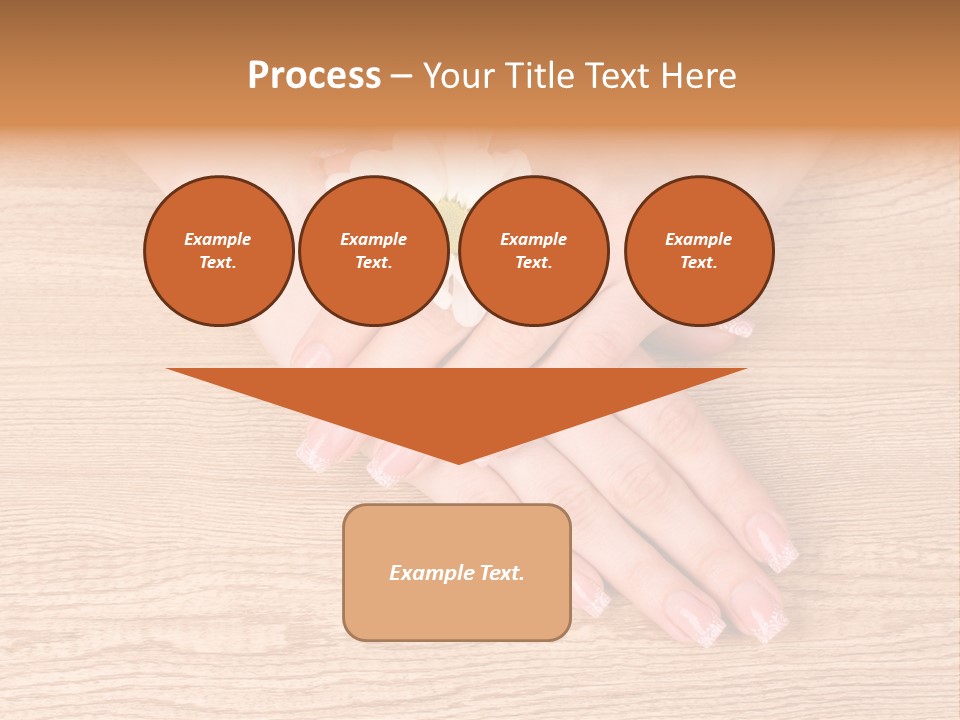 Process – Your Title Text Here

Example Text.

Example Text.

Example Text.

Example Text.

Example Text.